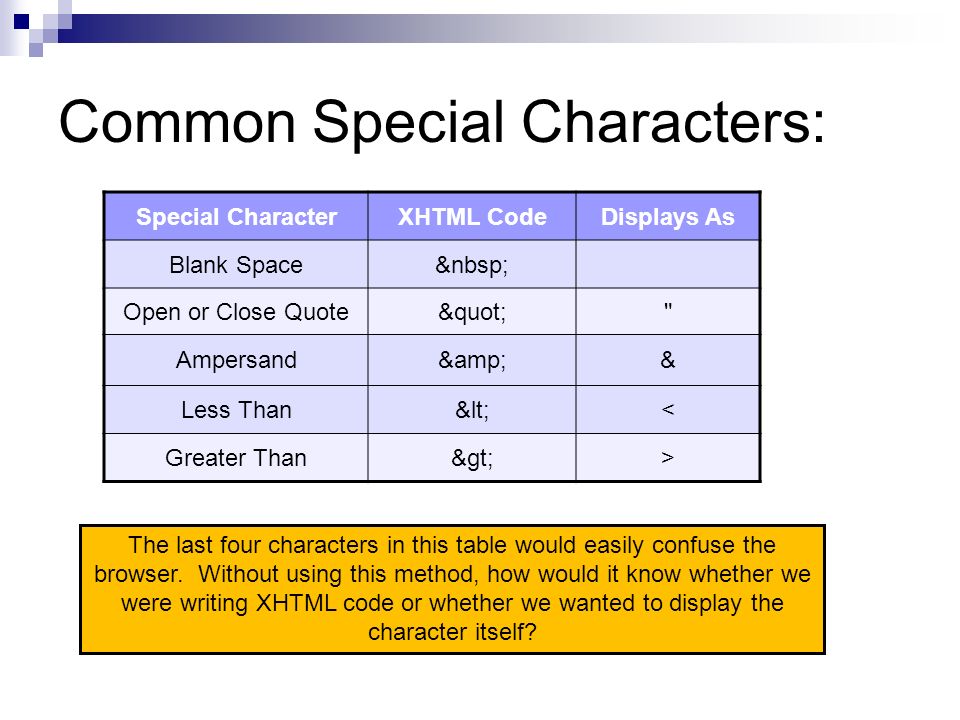 Common Special Characters:

| Special Character | XHTML Code | Displays As |
|---|---|---|
| Blank Space | &nbsp; | |
| Open or Close Quote | &quot; | " |
| Ampersand | &amp; | & |
| Less Than | &lt; | < |
| Greater Than | &gt; | > |

The last four characters in this table would easily confuse the browser. Without using this method, how would it know whether we were writing XHTML code or whether we wanted to display the character itself?